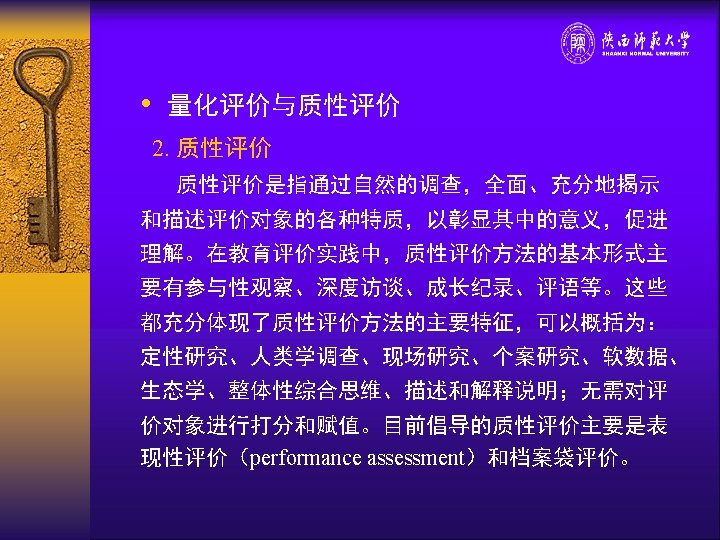 陕西师范大学
SHAANXI NORMAL UNIVERSITY

• 量化评价与质性评价

2. 质性评价

质性评价是指通过自然的调查，全面、充分地揭示和描述评价对象的各种特质，以彰显其中的意义，促进理解。在教育评价实践中，质性评价方法的基本形式主要有参与性观察、深度访谈、成长纪录、评语等。这些都充分体现了质性评价方法的主要特征，可以概括为：定性研究、人类学调查、现场研究、个案研究、软数据、生态学、整体性综合思维、描述和解释说明；无需对评价对象进行打分和赋值。目前倡导的质性评价主要是表现性评价（performance assessment）和档案袋评价。